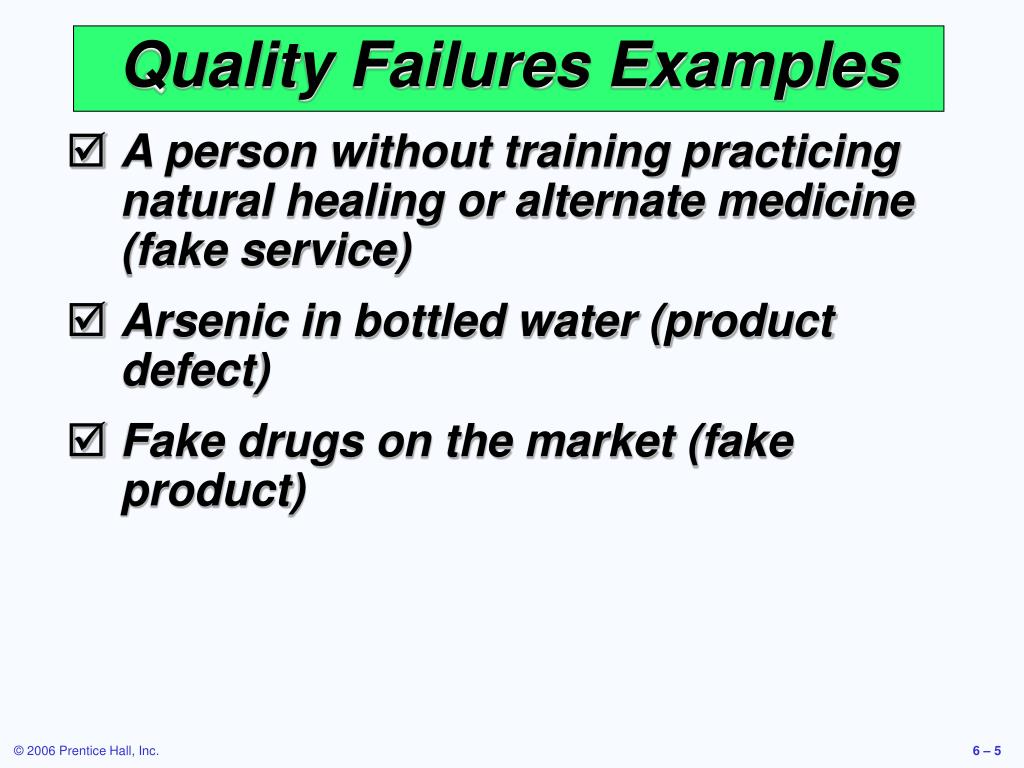 Quality Failures Examples

☑ A person without training practicing natural healing or alternate medicine (fake service)

☑ Arsenic in bottled water (product defect)

☑ Fake drugs on the market (fake product)

© 2006 Prentice Hall, Inc.

6 – 5